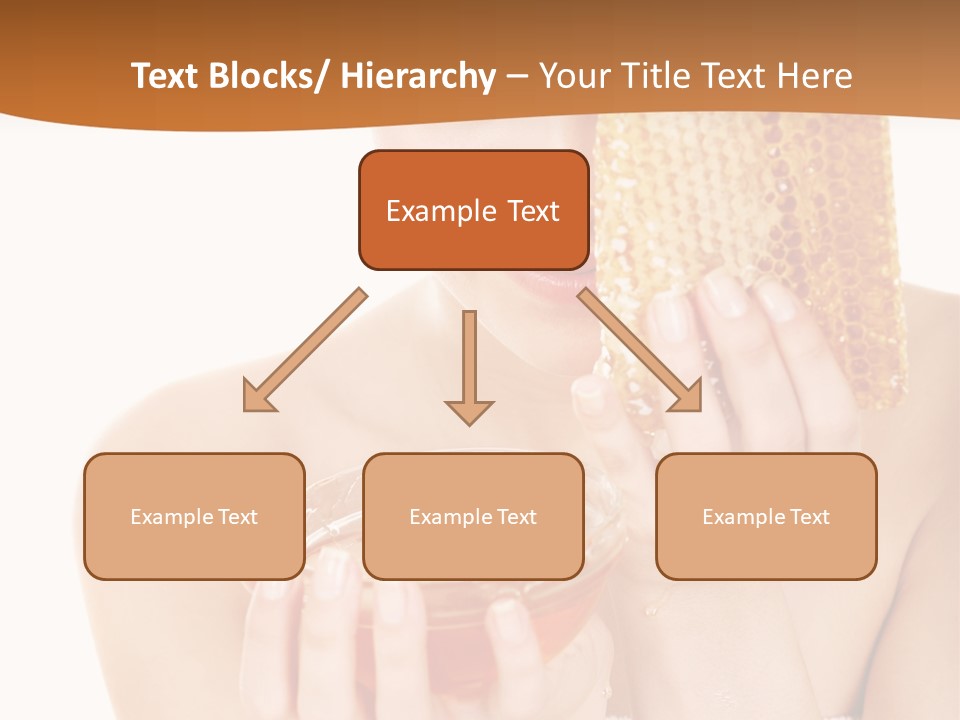 Text Blocks/ Hierarchy – Your Title Text Here

Example Text

Example Text

Example Text

Example Text